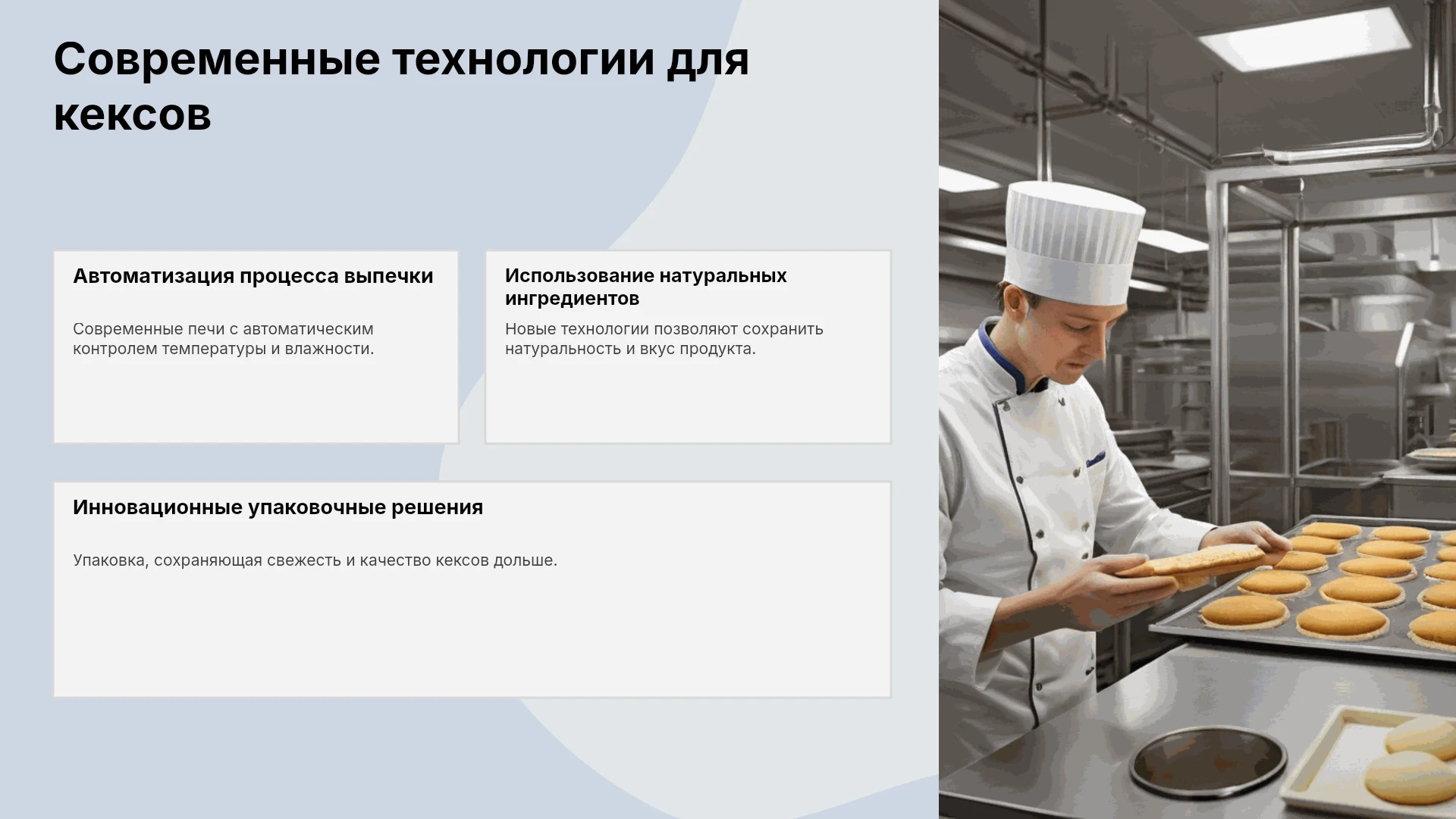 Современные технологии для кексов

Автоматизация процесса выпечки

Современные печи с автоматическим контролем температуры и влажности.

Использование натуральных ингредиентов

Новые технологии позволяют сохранить натуральность и вкус продукта.

Инновационные упаковочные решения

Упаковка, сохраняющая свежесть и качество кексов дольше.